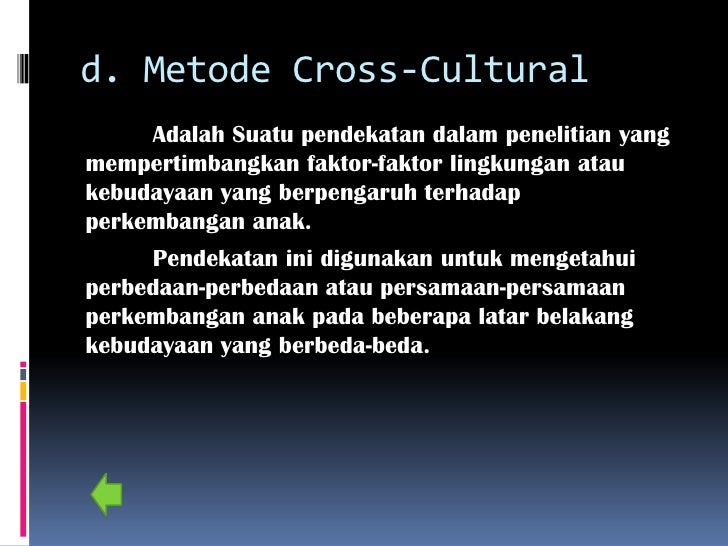 d. Metode Cross-Cultural

Adalah Suatu pendekatan dalam penelitian yang mempertimbangkan faktor-faktor lingkungan atau kebudayaan yang berpengaruh terhadap perkembangan anak.

Pendekatan ini digunakan untuk mengetahui perbedaan-perbedaan atau persamaan-persamaan perkembangan anak pada beberapa latar belakang kebudayaan yang berbeda-beda.